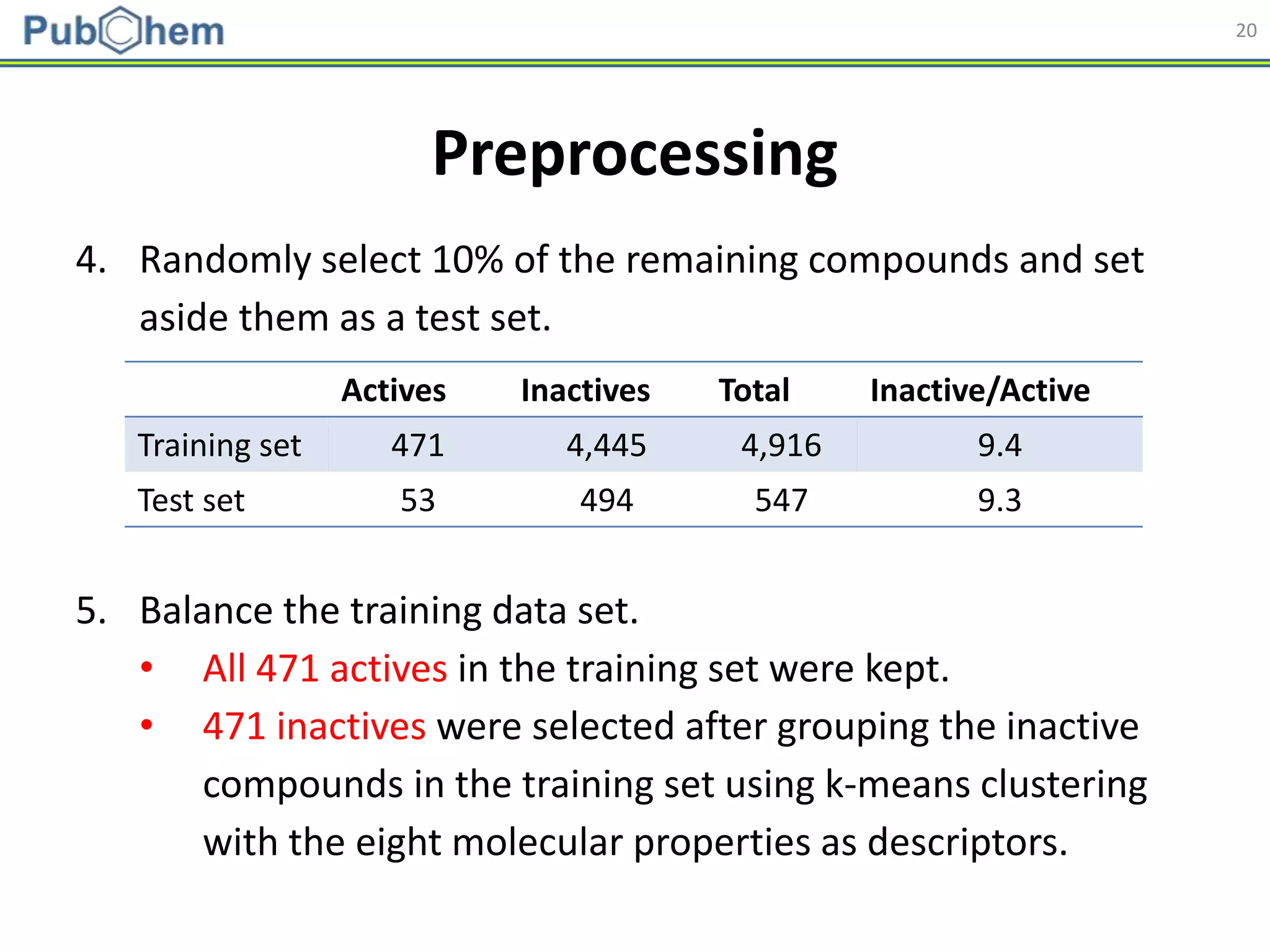 PubChem

20

Preprocessing

4. Randomly select 10% of the remaining compounds and set aside them as a test set.

| | Actives | Inactives | Total | Inactive/Active |
|---|---|---|---|---|
| Training set | 471 | 4,445 | 4,916 | 9.4 |
| Test set | 53 | 494 | 547 | 9.3 |

5. Balance the training data set.
• All 471 actives in the training set were kept.
• 471 inactives were selected after grouping the inactive compounds in the training set using k-means clustering with the eight molecular properties as descriptors.